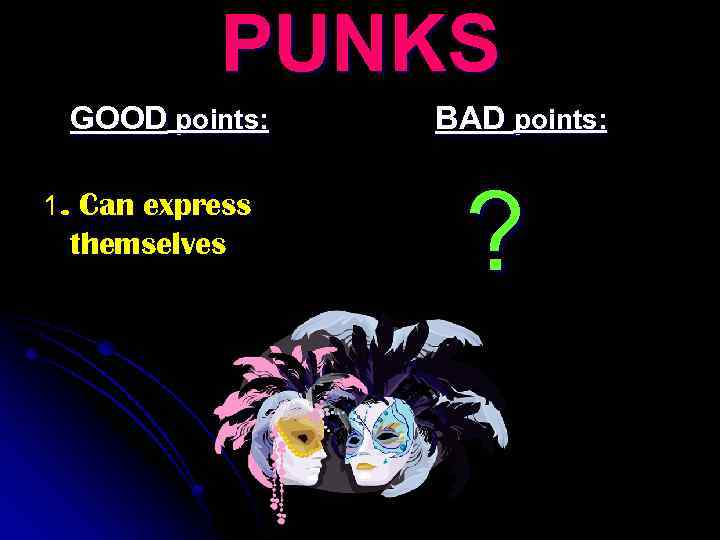 PUNKS

GOOD points:

1. Can express themselves

BAD points:

?